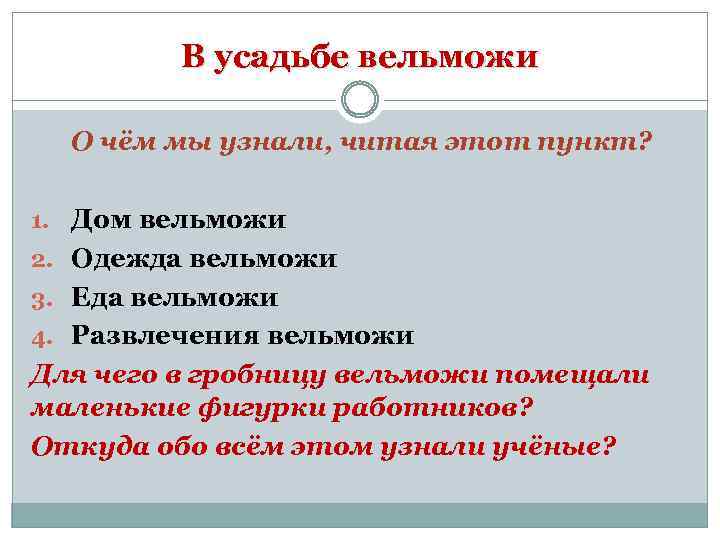 В усадьбе вельможи

О чём мы узнали, читая этот пункт?

1. Дом вельможи
2. Одежда вельможи
3. Еда вельможи
4. Развлечения вельможи

Для чего в гробницу вельможи помещали маленькие фигурки работников?

Откуда обо всём этом узнали учёные?